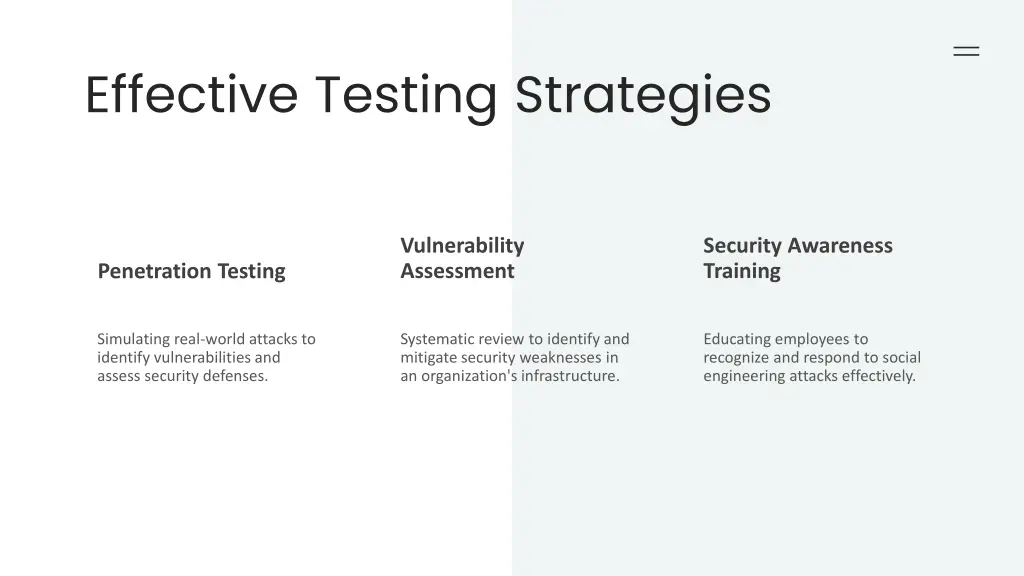 Effective Testing Strategies

Penetration Testing

Simulating real-world attacks to identify vulnerabilities and assess security defenses.

Vulnerability Assessment

Systematic review to identify and mitigate security weaknesses in an organization's infrastructure.

Security Awareness Training

Educating employees to recognize and respond to social engineering attacks effectively.